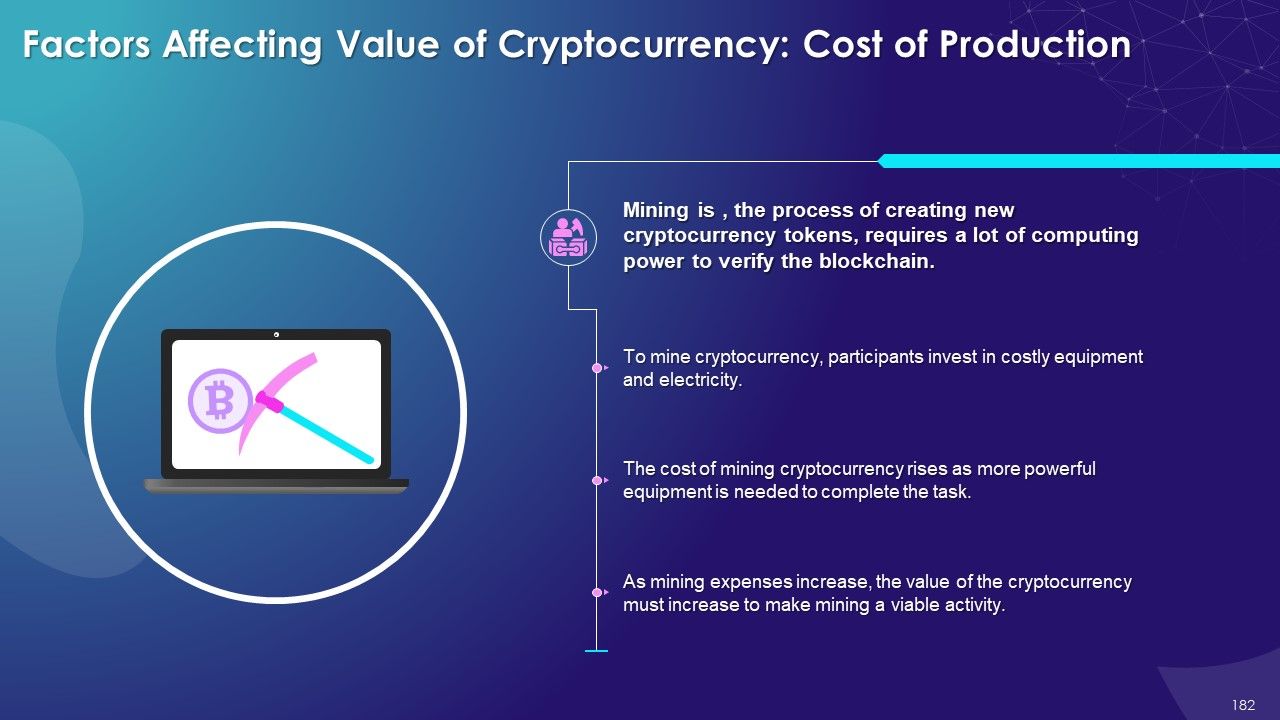 Factors Affecting Value of Cryptocurrency: Cost of Production

Mining is , the process of creating new cryptocurrency tokens, requires a lot of computing power to verify the blockchain.

To mine cryptocurrency, participants invest in costly equipment and electricity.

The cost of mining cryptocurrency rises as more powerful equipment is needed to complete the task.

As mining expenses increase, the value of the cryptocurrency must increase to make mining a viable activity.

182